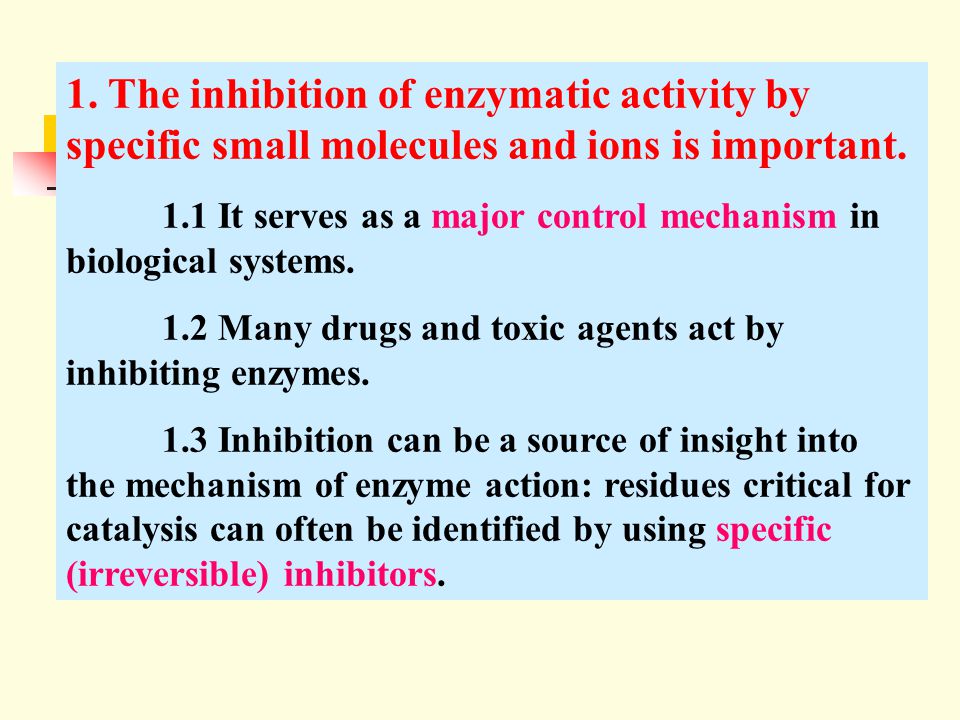 1. The inhibition of enzymatic activity by specific small molecules and ions is important.

1.1 It serves as a major control mechanism in biological systems.

1.2 Many drugs and toxic agents act by inhibiting enzymes.

1.3 Inhibition can be a source of insight into the mechanism of enzyme action: residues critical for catalysis can often be identified by using specific (irreversible) inhibitors.